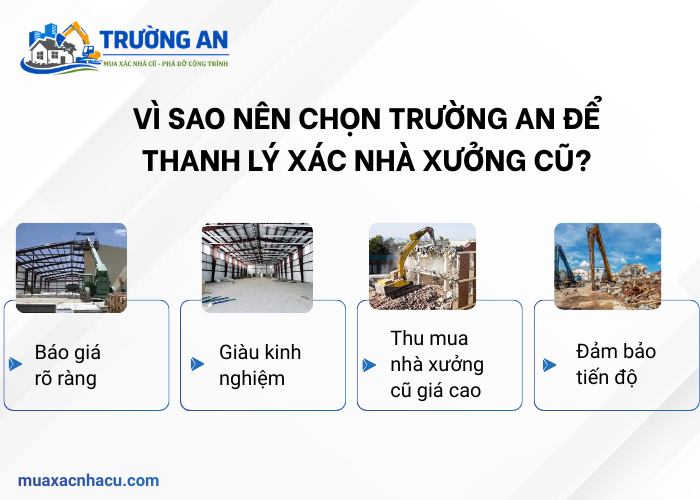 TRƯỜNG AN
MUA XÁC NHÀ CŨ - PHÁ DỠ CÔNG TRÌNH

VÌ SAO NÊN CHỌN TRƯỜNG AN ĐỂ THANH LÝ XÁC NHÀ XƯỞNG CŨ?

Báo giá rõ ràng

Giàu kinh nghiệm

Thu mua nhà xưởng cũ giá cao

Đảm bảo tiến độ

muaxacnhacu.com